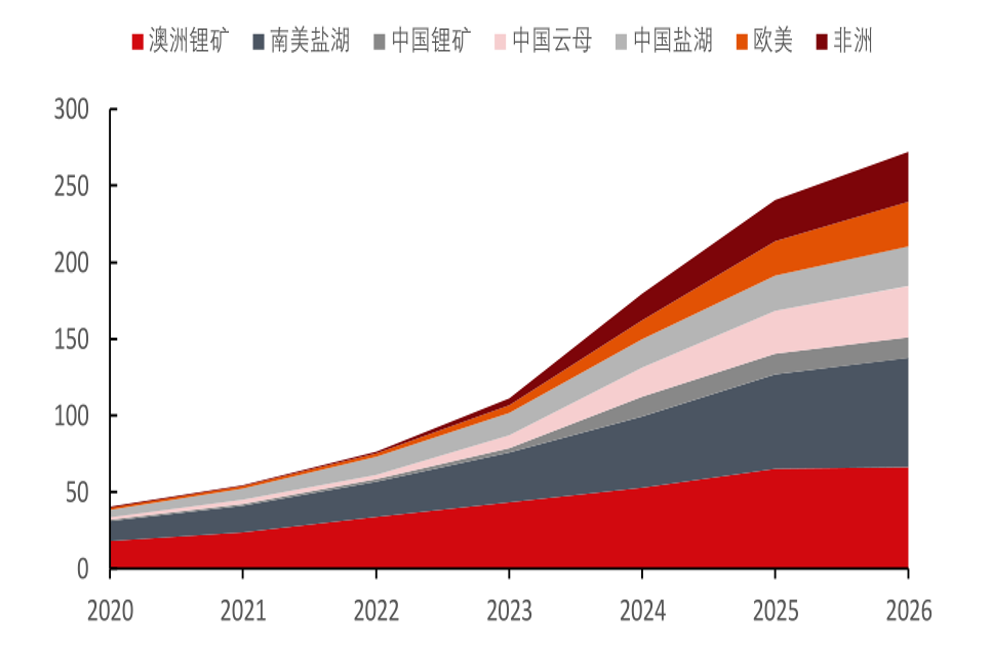 澳洲锂矿 南美盐湖 中国锂矿 中国云母 中国盐湖 欧美 非洲

300
250
200
150
100
50
0

2020 2021 2022 2023 2024 2025 2026